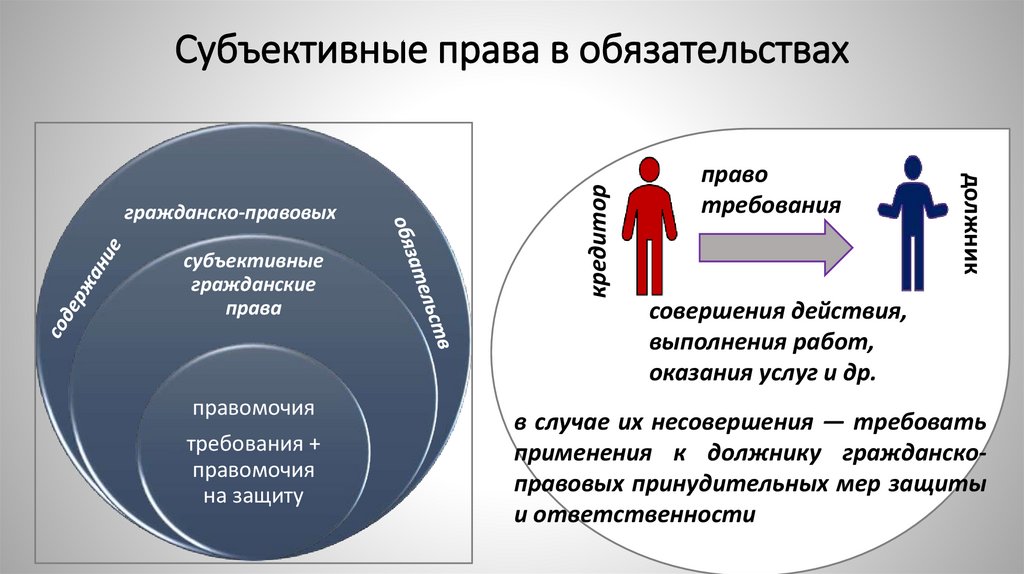 Субъективные права в обязательствах

содержание

гражданско-правовых

обязательств

субъективные гражданские права

правомочия

требования + правомочия на защиту

кредитор

право требования

должник

совершения действия, выполнения работ, оказания услуг и др.

в случае их несовершения — требовать применения к должнику гражданско-правовых принудительных мер защиты и ответственности